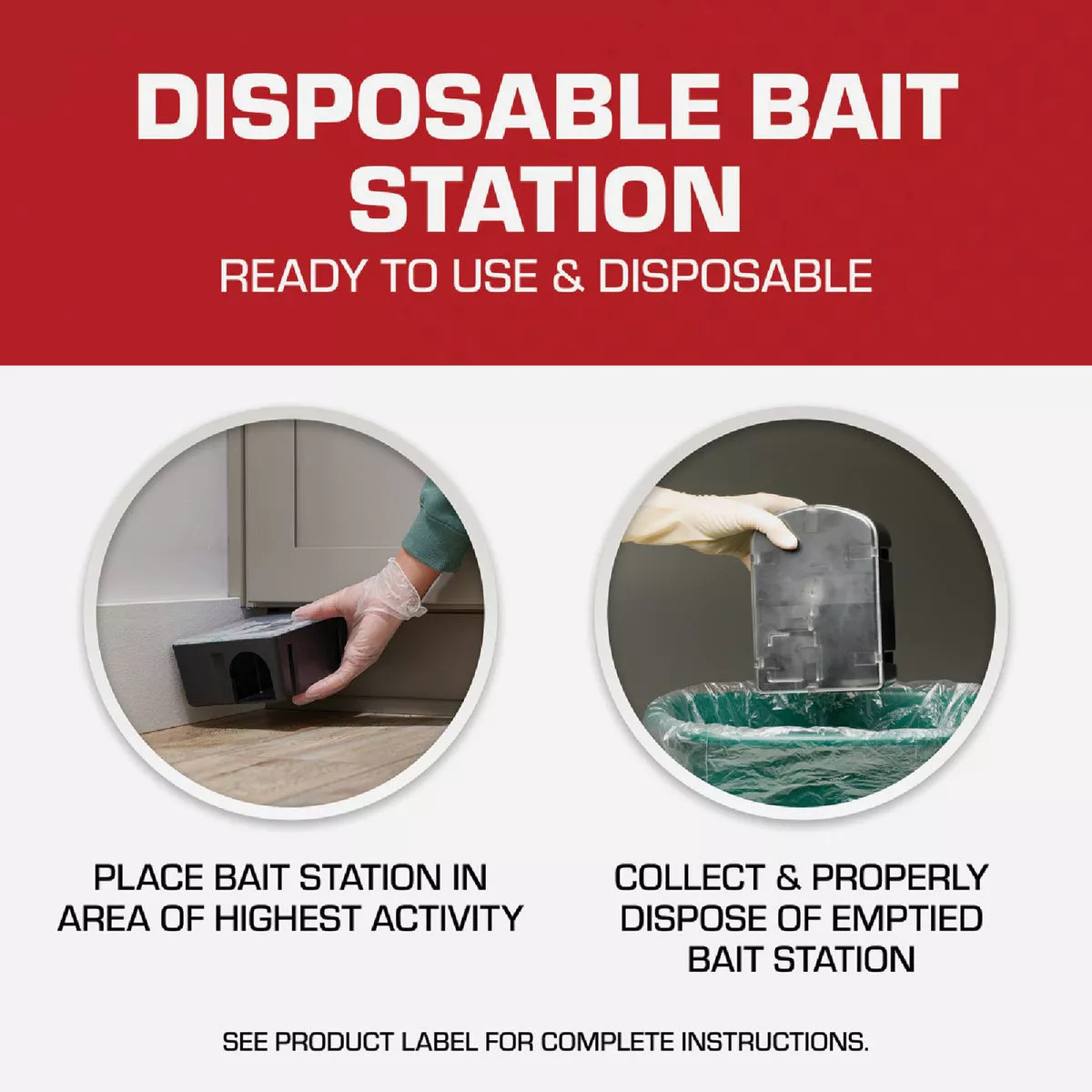 DISPOSABLE BAIT STATION

READY TO USE & DISPOSABLE

PLACE BAIT STATION IN AREA OF HIGHEST ACTIVITY

COLLECT & PROPERLY DISPOSE OF EMPTIED BAIT STATION

SEE PRODUCT LABEL FOR COMPLETE INSTRUCTIONS.